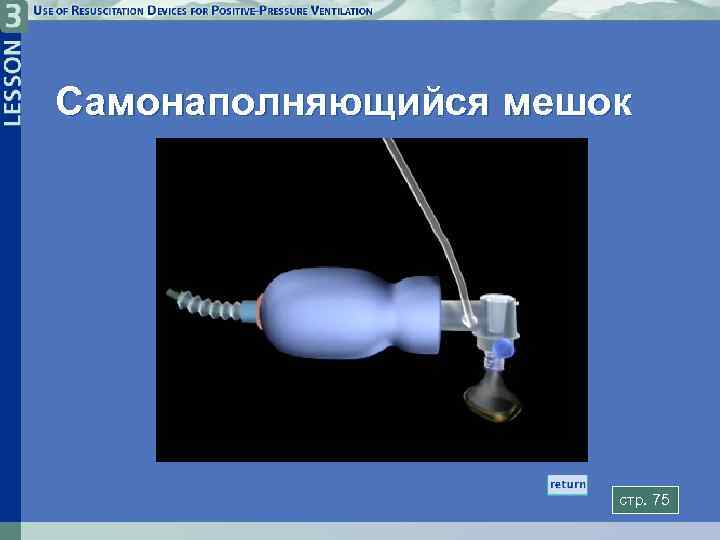 LESSON 3

USE OF RESUSCITATION DEVICES FOR POSITIVE-PRESSURE VENTILATION

Самонаполняющийся мешок

return

стр. 75